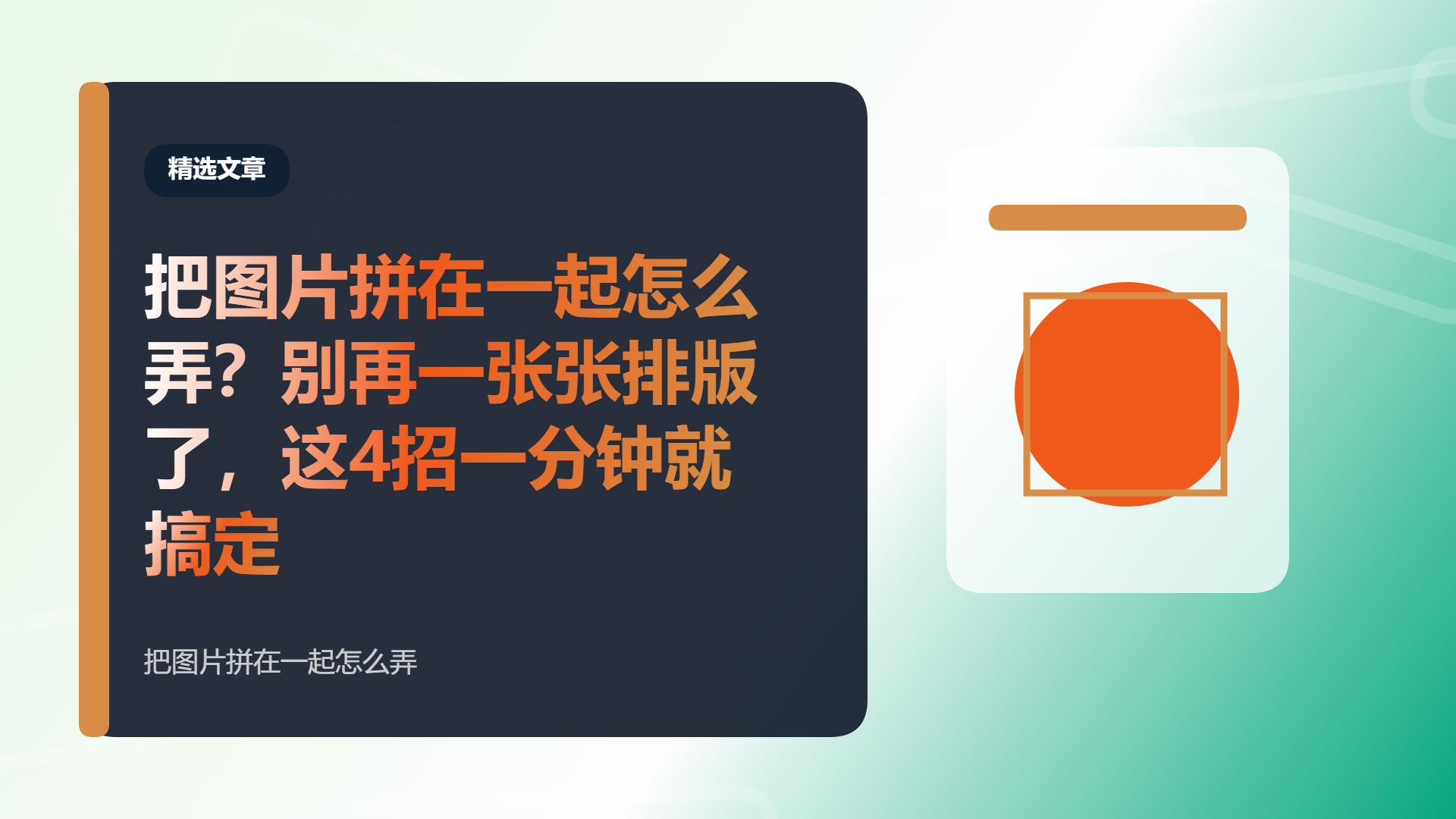 精选文章

把图片拼在一起怎么弄？别再一张张排版了，这4招一分钟就搞定

把图片拼在一起怎么弄